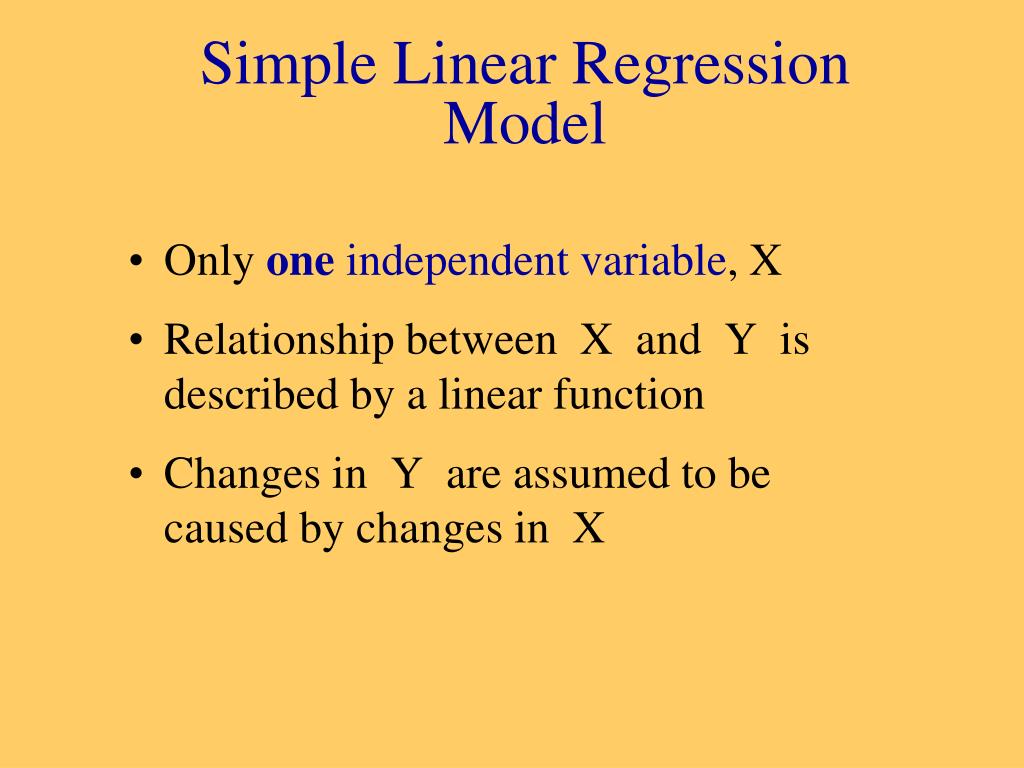 Simple Linear Regression Model

• Only one independent variable, X

• Relationship between X and Y is described by a linear function

• Changes in Y are assumed to be caused by changes in X